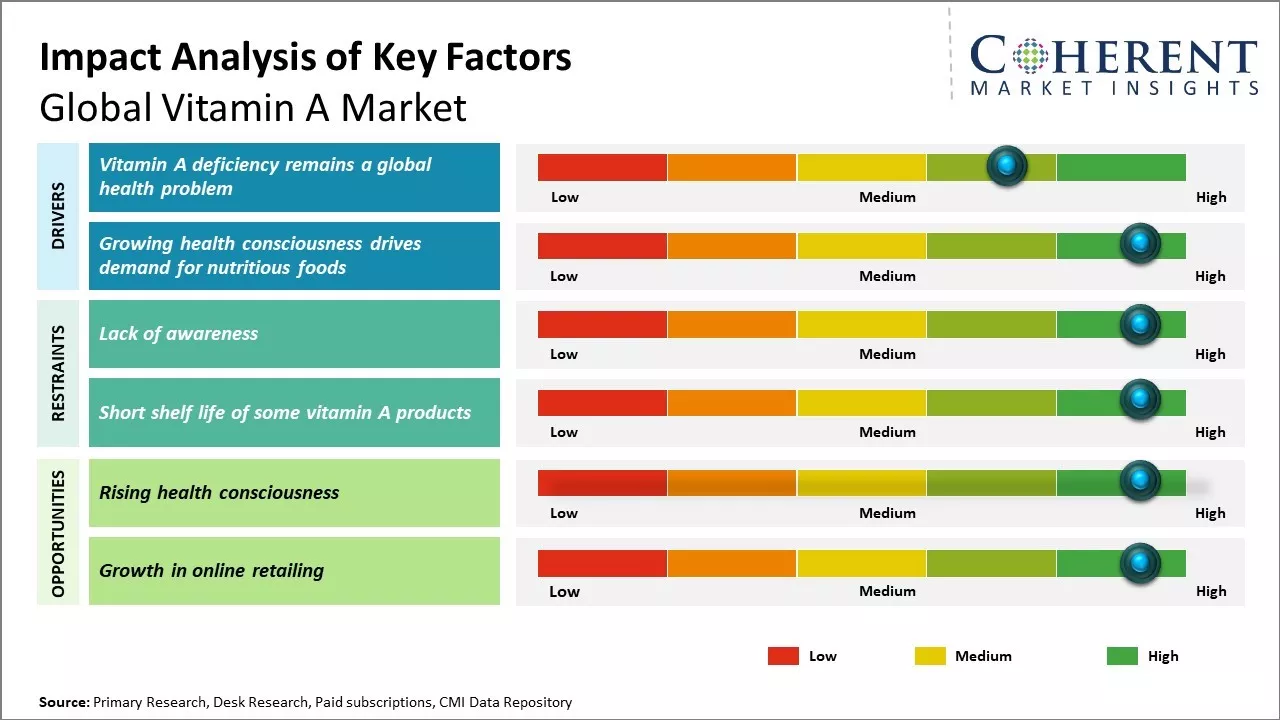 Impact Analysis of Key Factors
Global Vitamin A Market

COHERENT
MARKET INSIGHTS

DRIVERS

Vitamin A deficiency remains a global health problem

Low Medium High

Growing health consciousness drives demand for nutritious foods

Low Medium High

RESTRAINTS

Lack of awareness

Low Medium High

Short shelf life of some vitamin A products

Low Medium High

OPPORTUNITIES

Rising health consciousness

Low Medium High

Growth in online retailing

Low Medium High

Low Medium High

Source: Primary Research, Desk Research, Paid subscriptions, CMI Data Repository